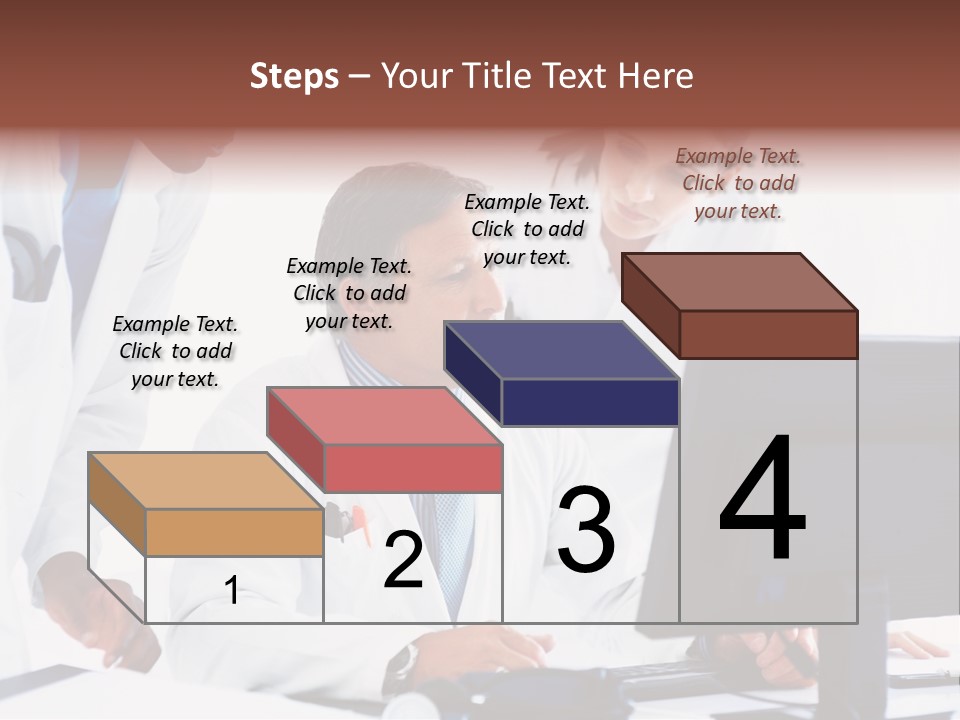 Steps – Your Title Text Here

Example Text. Click to add your text.

Example Text. Click to add your text.

Example Text. Click to add your text.

Example Text. Click to add your text.

1

2

3

4